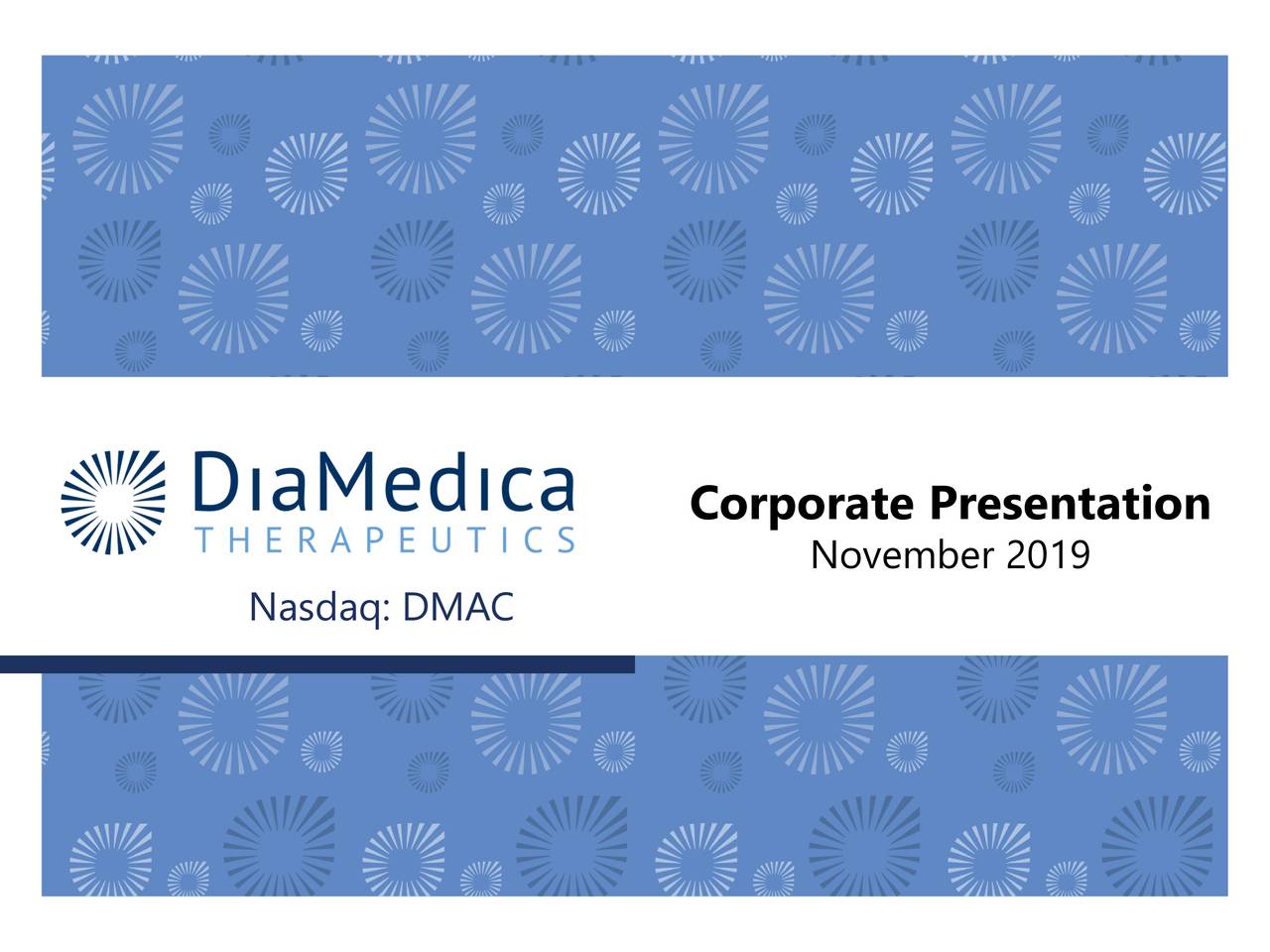 DiaMedica
THERAPEUTICS

Nasdaq: DMAC

Corporate Presentation
November 2019